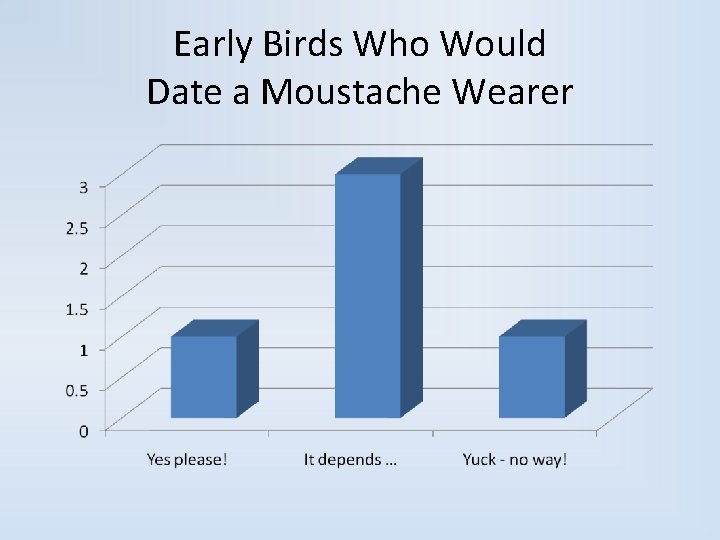 Early Birds Who Would
Date a Moustache Wearer

3
2.5
2
1.5
1
0.5
0

Yes please!
It depends ...
Yuck - no way!